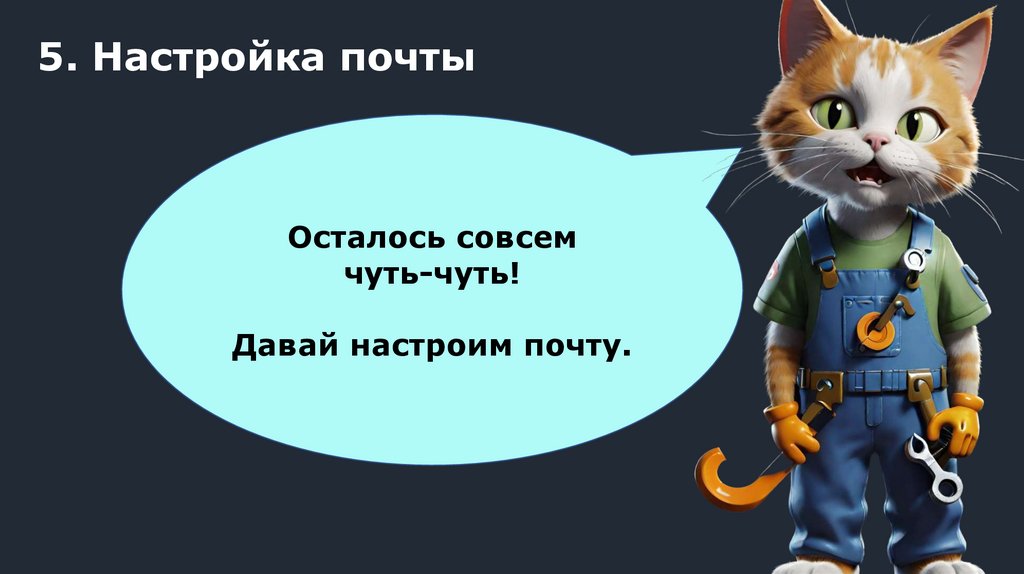 5. Настройка почты

Осталось совсем чуть-чуть!

Давай настроим почту.